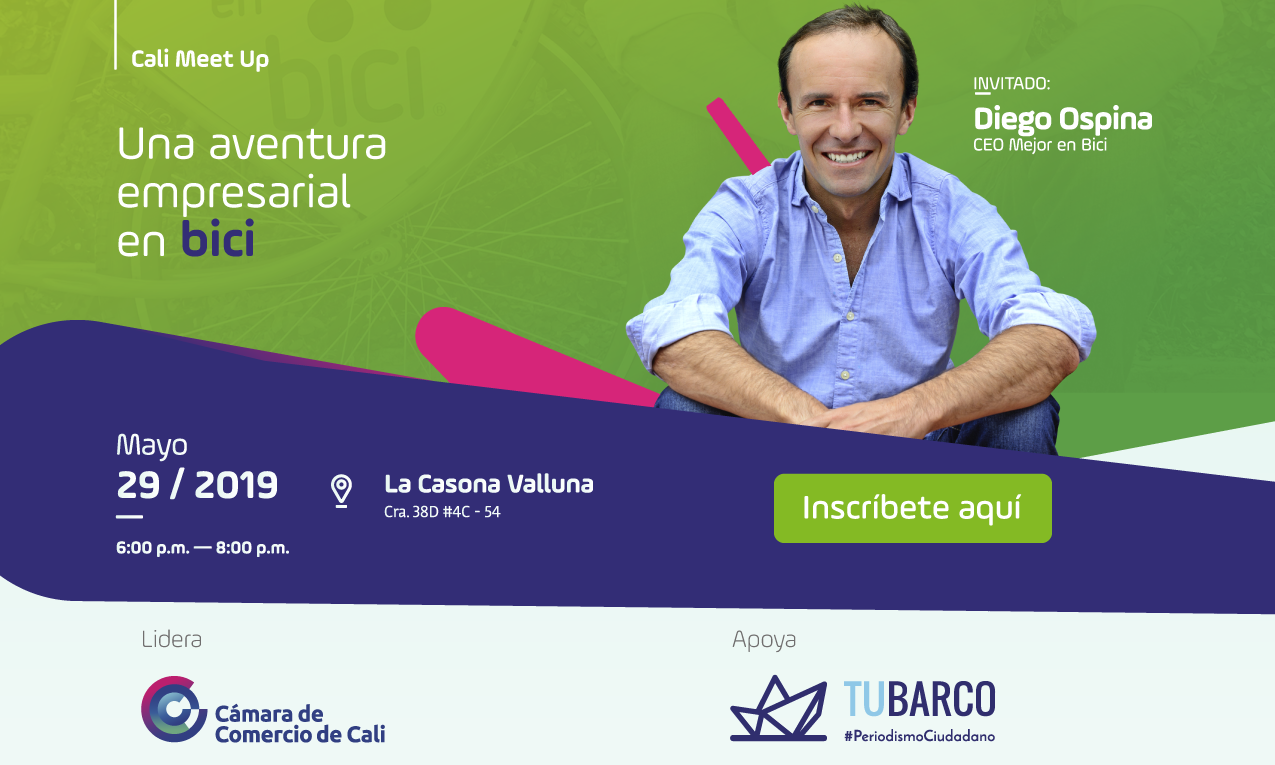 Cali Meet Up

Una aventura empresarial en bici

INVITADO:
Diego Ospina
CEO Mejor en Bici

Mayo
29 / 2019
6:00 p.m. — 8:00 p.m.

La Casona Valluna
Cra. 38D #4C - 54

Inscríbete aquí

Lidera

Cámara de Comercio de Cali

Apoya

TUBARCO
#PeriodismoCiudadano